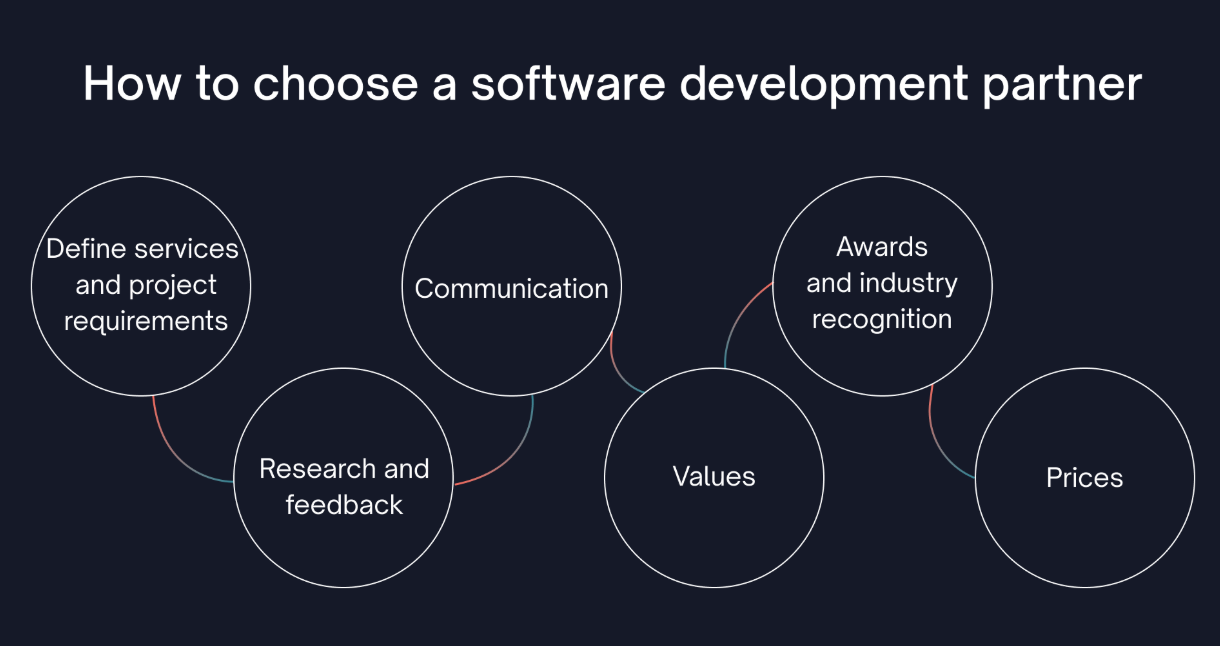 How to choose a software development partner

Define services and project requirements

Research and feedback

Communication

Values

Awards and industry recognition

Prices